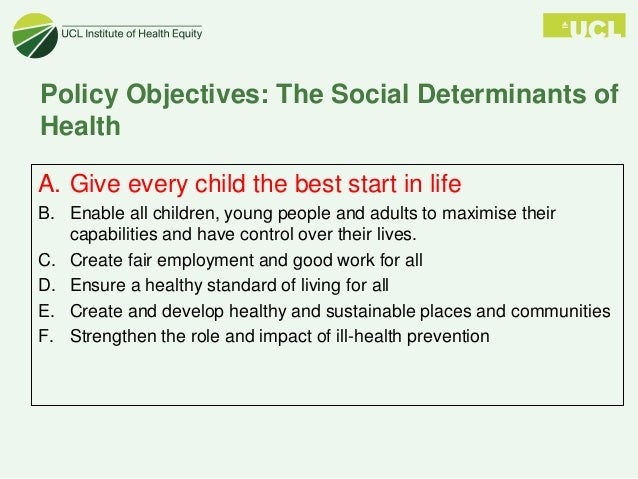 UCL Institute of Health Equity

UCL

Policy Objectives: The Social Determinants of Health

A. Give every child the best start in life
B. Enable all children, young people and adults to maximise their capabilities and have control over their lives.
C. Create fair employment and good work for all
D. Ensure a healthy standard of living for all
E. Create and develop healthy and sustainable places and communities
F. Strengthen the role and impact of ill-health prevention